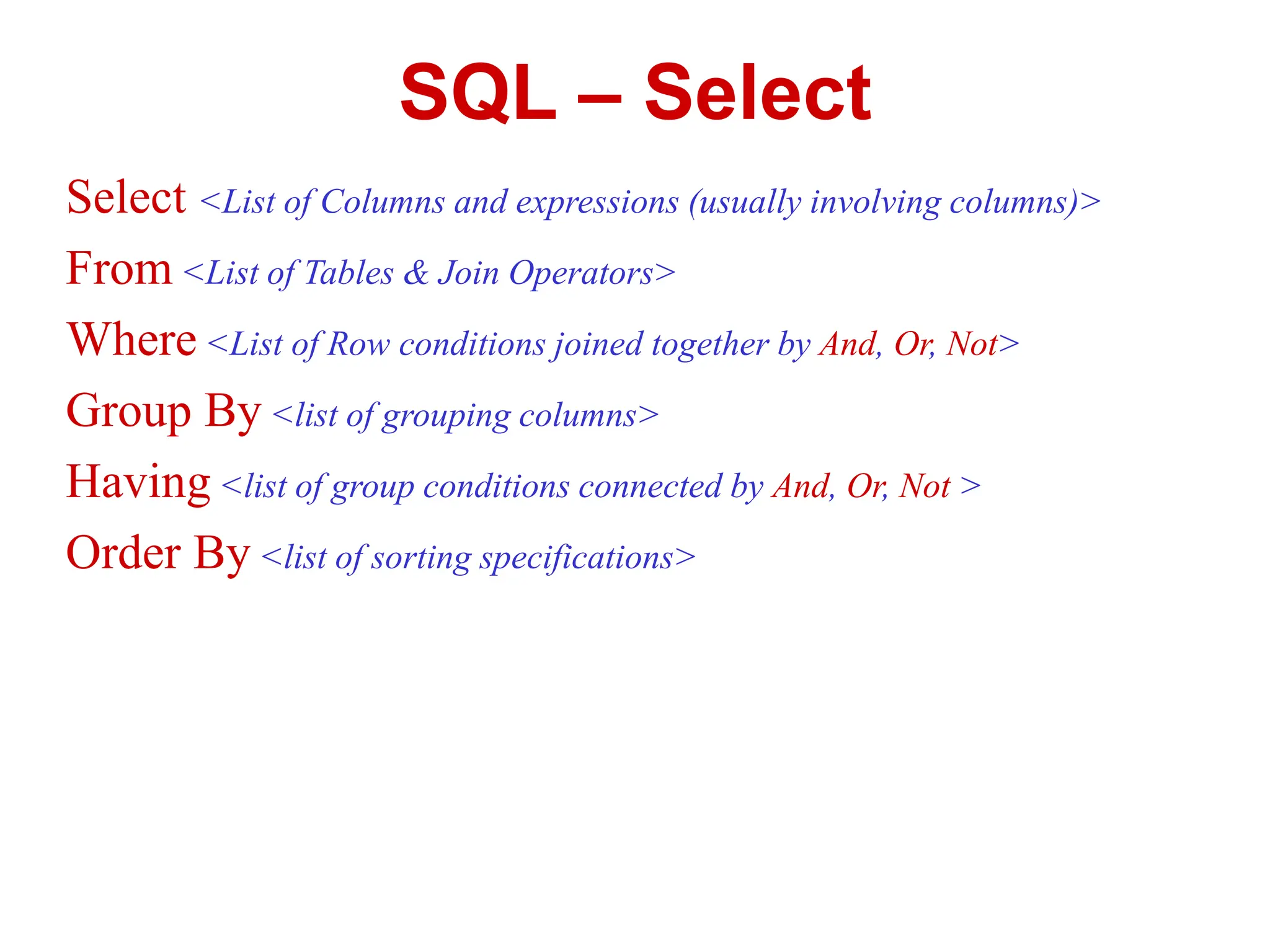 SQL – Select

Select <List of Columns and expressions (usually involving columns)>

From <List of Tables & Join Operators>

Where <List of Row conditions joined together by And, Or, Not>

Group By <list of grouping columns>

Having <list of group conditions connected by And, Or, Not >

Order By <list of sorting specifications>